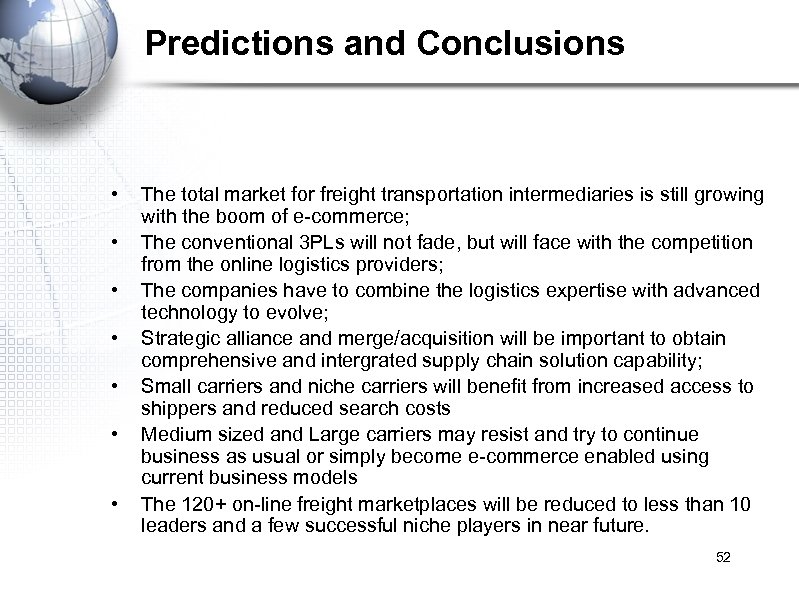 Predictions and Conclusions

• The total market for freight transportation intermediaries is still growing with the boom of e-commerce;
• The conventional 3PLs will not fade, but will face with the competition from the online logistics providers;
• The companies have to combine the logistics expertise with advanced technology to evolve;
• Strategic alliance and merge/acquisition will be important to obtain comprehensive and intergrated supply chain solution capability;
• Small carriers and niche carriers will benefit from increased access to shippers and reduced search costs
• Medium sized and Large carriers may resist and try to continue business as usual or simply become e-commerce enabled using current business models
• The 120+ on-line freight marketplaces will be reduced to less than 10 leaders and a few successful niche players in near future.

52